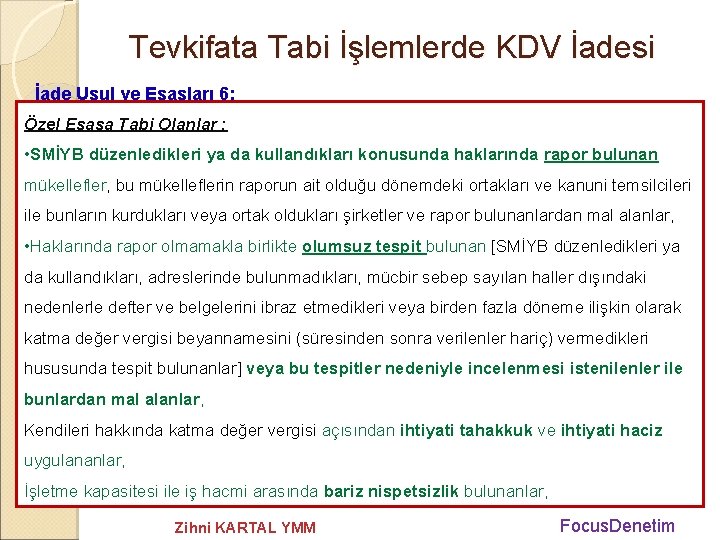 Tevkifata Tabi İşlemlerde KDV İadesi

İade Usul ve Esasları 6:

Özel Esasa Tabi Olanlar :

•SMİYB düzenledikleri ya da kullandıkları konusunda haklarında rapor bulunan mükellefler, bu mükelleflerin raporun ait olduğu dönemdeki ortakları ve kanuni temsilcileri ile bunların kurdukları veya ortak oldukları şirketler ve rapor bulunanlardan mal alanlar,

•Haklarında rapor olmamakla birlikte olumsuz tespit bulunan [SMİYB düzenledikleri ya da kullandıkları, adreslerinde bulunmadıkları, mücbir sebep sayılan haller dışındaki nedenlerle defter ve belgelerini ibraz etmedikleri veya birden fazla döneme ilişkin olarak katma değer vergisi beyannamesini (süresinden sonra verilenler hariç) vermedikleri hususunda tespit bulunanlar] veya bu tespitler nedeniyle incelenmesi istenilenler ile bunlardan mal alanlar,

Kendileri hakkında katma değer vergisi açısından ihtiyati tahakkuk ve ihtiyati haciz uygulananlar,

İşletme kapasitesi ile iş hacmi arasında bariz nispetsizlik bulunanlar,

Zihni KARTAL YMM

FocusDenetim